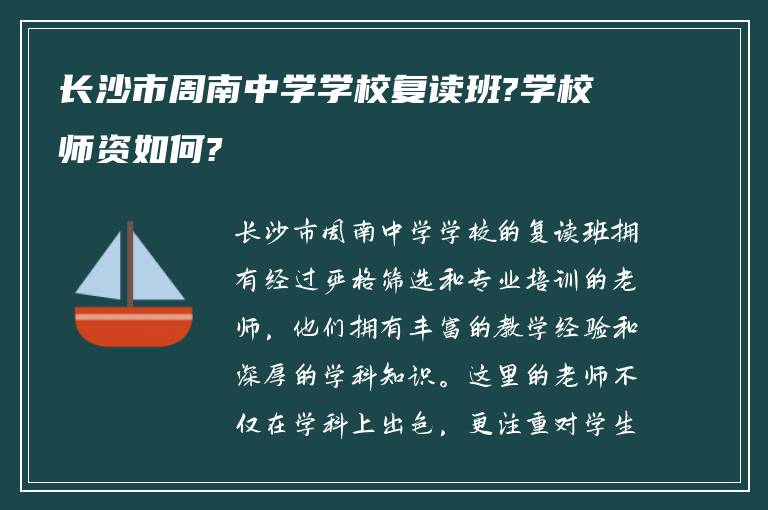 长沙市周南中学学校复读班?学校师资如何?

长沙市周南中学学校的复读班拥有经过严格筛选和专业培训的老师，他们拥有丰富的教学经验和深厚的学科知识。这里的老师不仅在学科上出色，更注重对学生